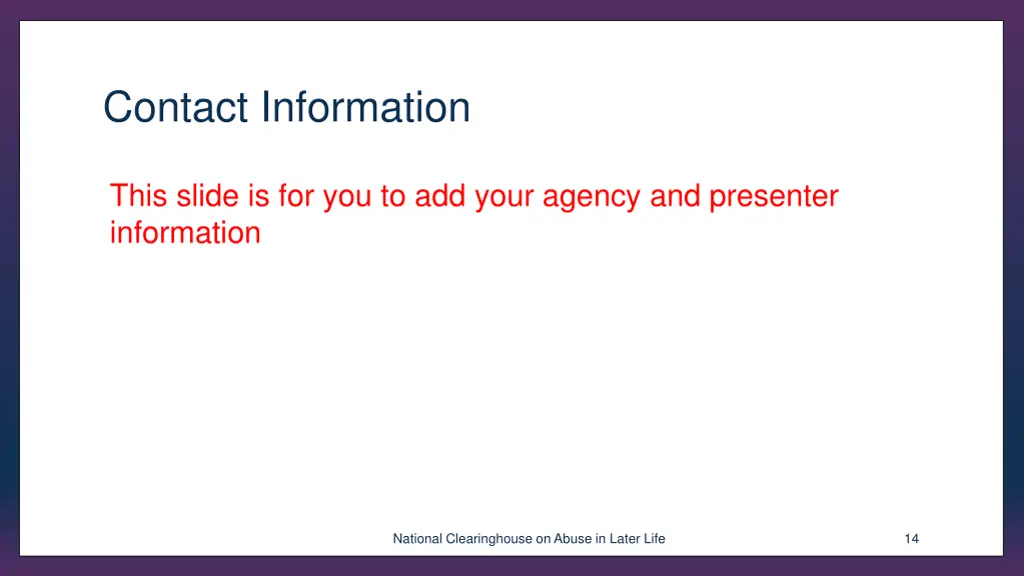 Contact Information

This slide is for you to add your agency and presenter information

National Clearinghouse on Abuse in Later Life

14